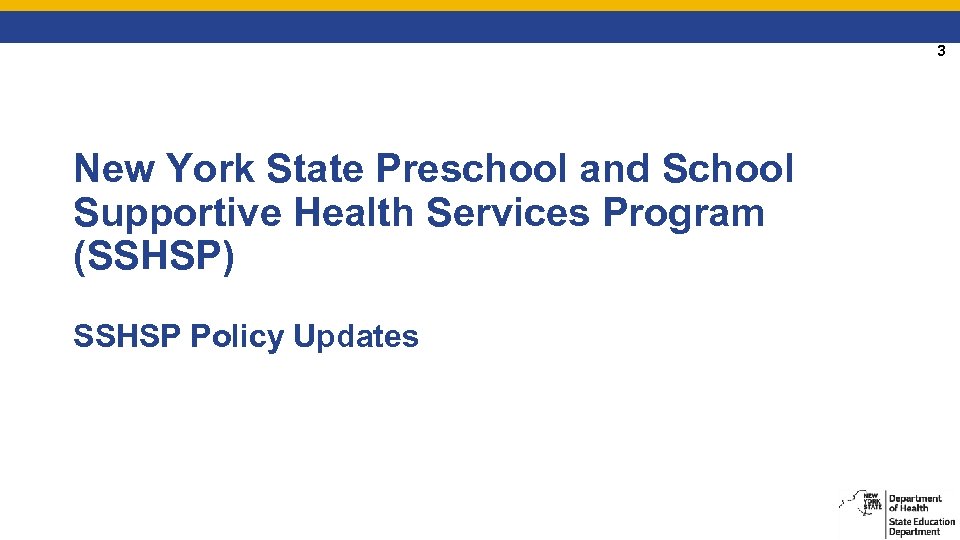 3

New York State Preschool and School Supportive Health Services Program (SSHSP)

SSHSP Policy Updates

NEW YORK STATE

Department of Health

State Education Department